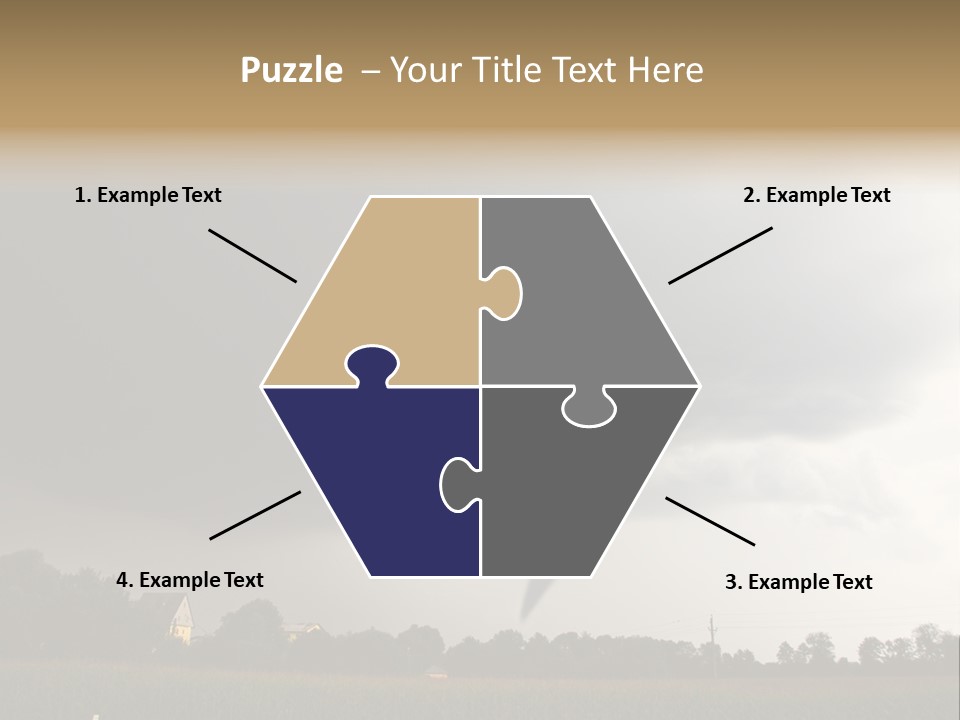 Puzzle – Your Title Text Here

1. Example Text

2. Example Text

4. Example Text

3. Example Text